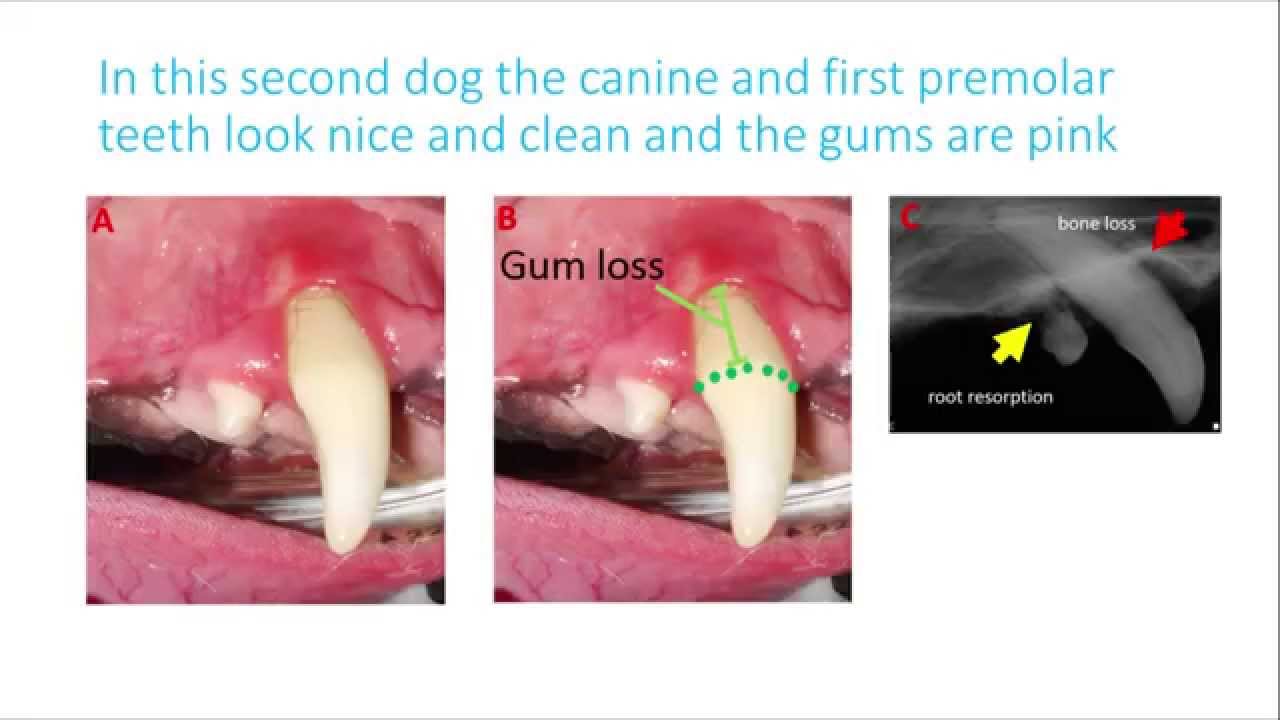 In this second dog the canine and first premolar teeth look nice and clean and the gums are pink

A

B

Gum loss

C

bone loss

root resorption